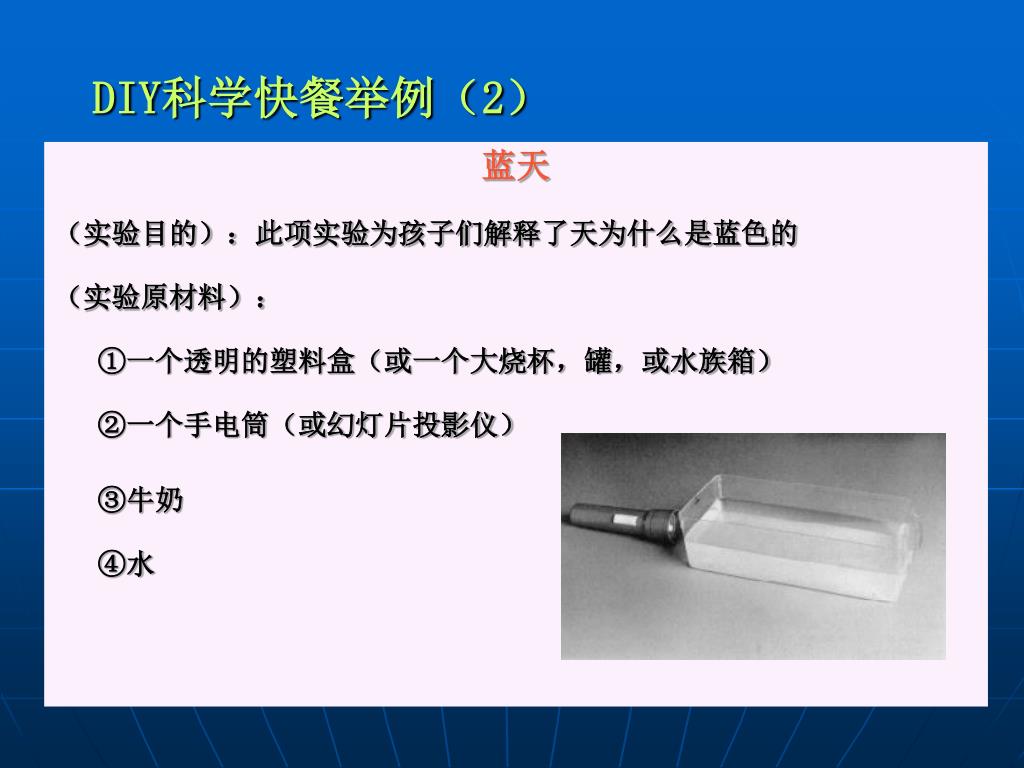 DIY科学快餐举例（2）

蓝天

（实验目的）：此项实验为孩子们解释了天为什么是蓝色的

（实验原材料）：

①一个透明的塑料盒（或一个大烧杯，罐，或水族箱）

②一个手电筒（或幻灯片投影仪）

③牛奶

④水